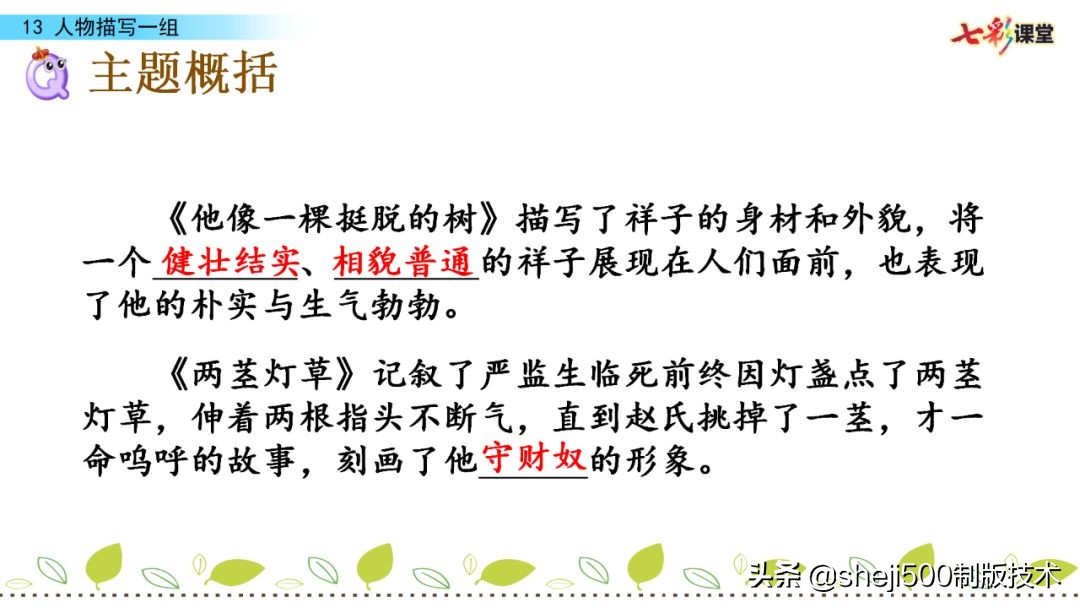 13 人物描写一组

七彩课堂

主题概括

《他像一棵挺脱的树》描写了祥子的身材和外貌，将一个健壮结实、相貌普通的祥子展现在人们面前，也表现了他的朴实与生气勃勃。

《两茎灯草》记叙了严监生临死前终因灯盏点了两茎灯草，伸着两根指头不断气，直到赵氏挑掉了一茎，才一命呜呼的故事，刻画了他守财奴的形象。

头条 @sheji500制版技术